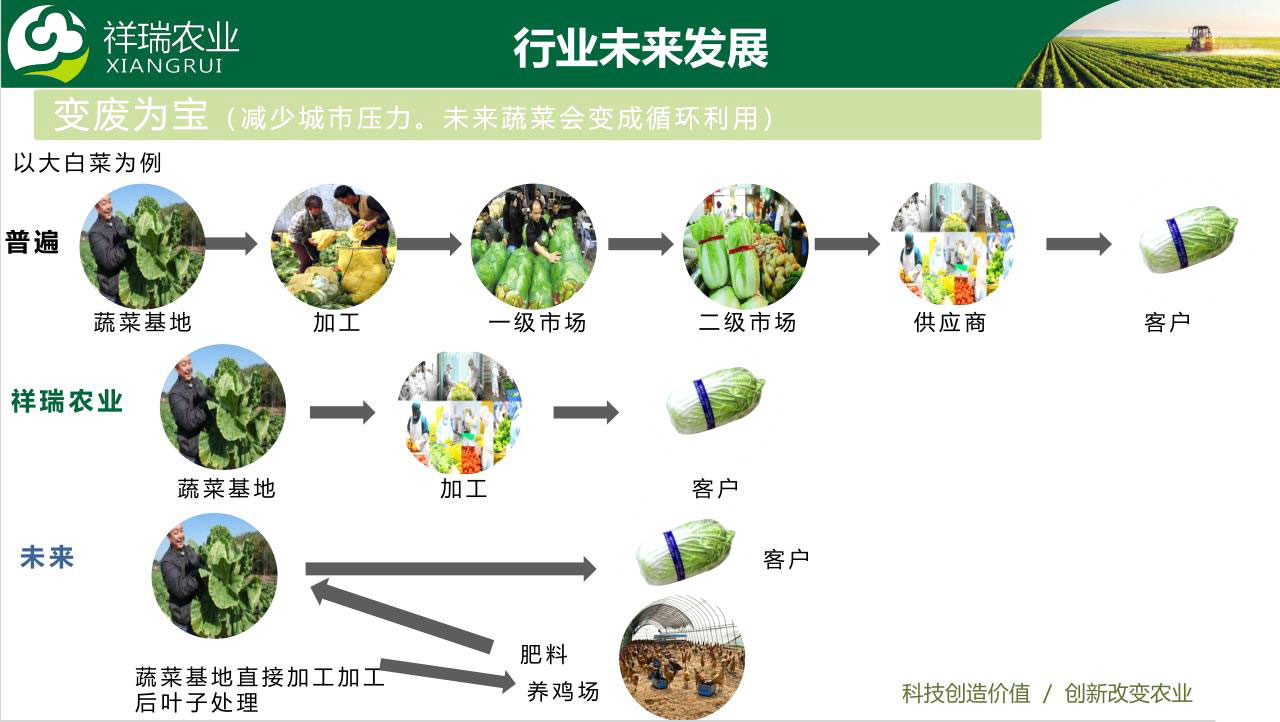 祥瑞农业
XIANGRUI

行业未来发展

变废为宝（减少城市压力。未来蔬菜会变成循环利用）

以大白菜为例

普遍

蔬菜基地　加工　一级市场　二级市场　供应商　客户

祥瑞农业

蔬菜基地　加工　客户

未来

客户

肥料

蔬菜基地直接加工加工后叶子处理

养鸡场

科技创造价值 / 创新改变农业